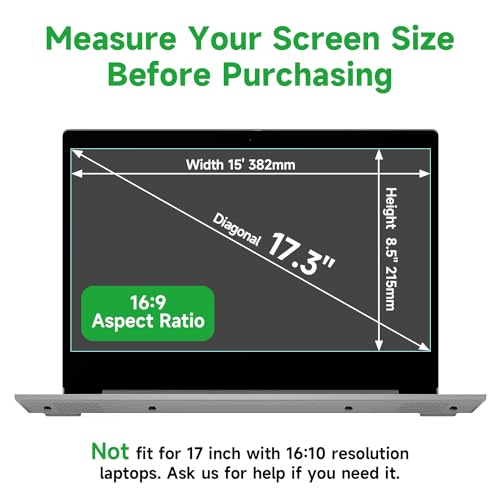 Measure Your Screen Size Before Purchasing

Width 15' 382mm

Diagonal 17.3"

Height 8.5" 215mm

16:9
Aspect Ratio

Not fit for 17 inch with 16:10 resolution laptops. Ask us for help if you need it.